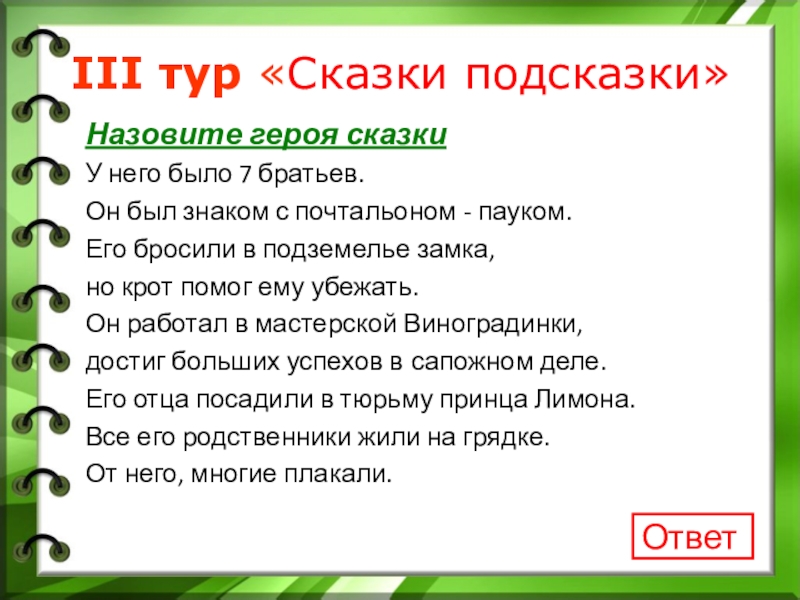 III тур «Сказки подсказки»

Назовите героя сказки

У него было 7 братьев.

Он был знаком с почтальоном - пауком.

Его бросили в подземелье замка,

но крот помог ему убежать.

Он работал в мастерской Виноградинки,

достиг больших успехов в сапожном деле.

Его отца посадили в тюрьму принца Лимона.

Все его родственники жили на грядке.

От него, многие плакали.

Ответ